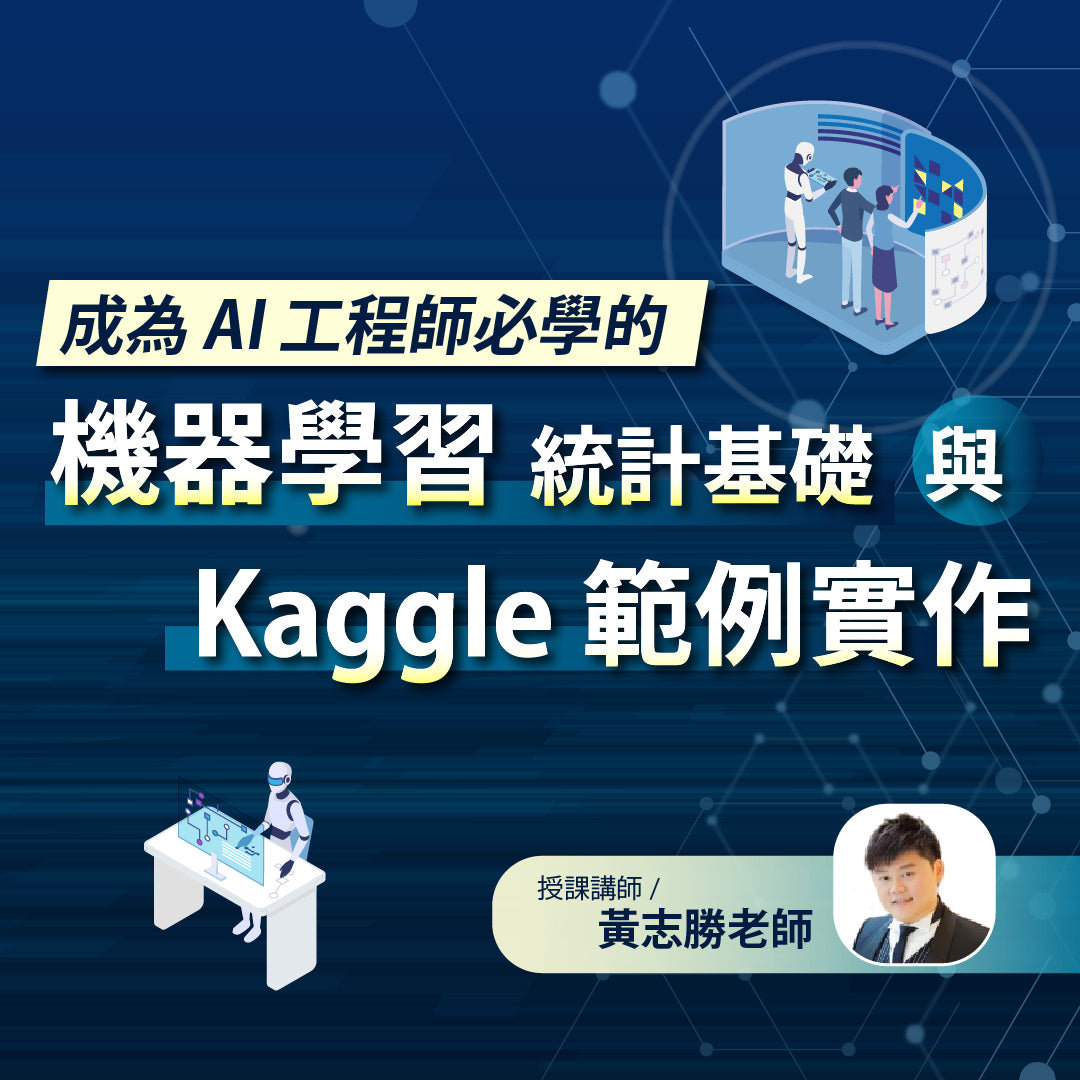 成為 AI 工程師必學的

機器學習 統計基礎 與

Kaggle 範例實作

授課講師 /
黃志勝老師